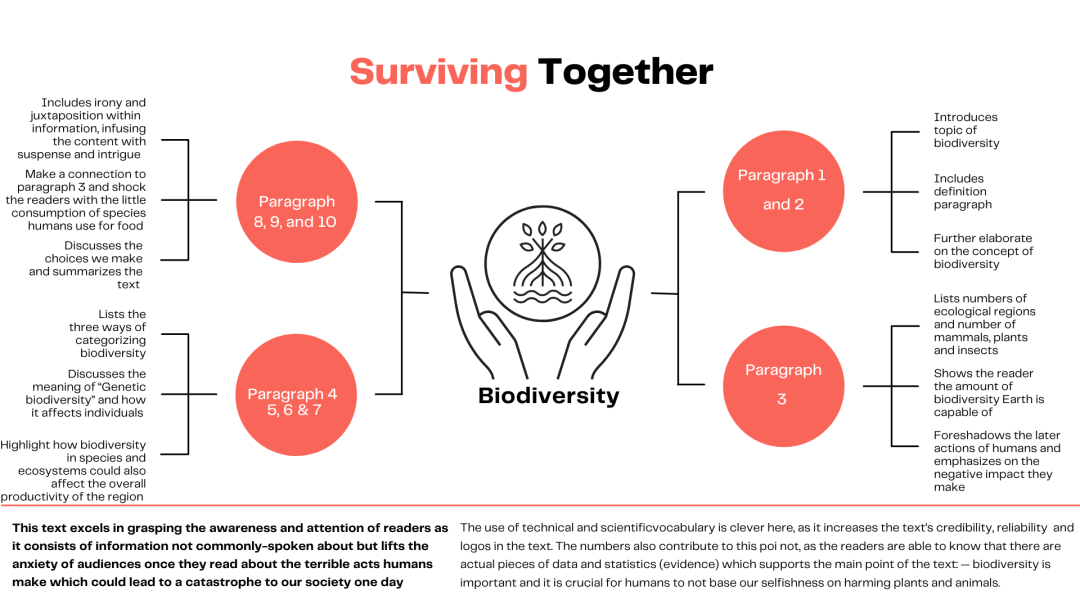 Surviving Together

Includes irony and juxtaposition within information, infusing the content with suspense and intrigue

Make a connection to paragraph 3 and shock the readers with the little consumption of species humans use for food

Discusses the choices we make and summarizes the text

Paragraph 8, 9, and 10

Lists the three ways of categorizing biodiversity

Discusses the meaning of "Genetic biodiversity" and how it affects individuals

Highlight how biodiversity in species and ecosystems could also affect the overall productivity of the region

Paragraph 4 5, 6 & 7

Biodiversity

Paragraph 1 and 2

Introduces topic of biodiversity

Includes definition paragraph

Further elaborate on the concept of biodiversity

Paragraph 3

Lists numbers of ecological regions and number of mammals, plants and insects

Shows the reader the amount of biodiversity Earth is capable of

Foreshadows the later actions of humans and emphasizes on the negative impact they make

This text excels in grasping the awareness and attention of readers as it consists of information not commonly-spoken about but lifts the anxiety of audiences once they read about the terrible acts humans make which could lead to a catastrophe to our society one day

The use of technical and scientificvocabulary is clever here, as it increases the text's credibility, reliability and logos in the text. The numbers also contribute to this poi not, as the readers are able to know that there are actual pieces of data and statistics (evidence) which supports the main point of the text: — biodiversity is important and it is crucial for humans to not base our selfishness on harming plants and animals.